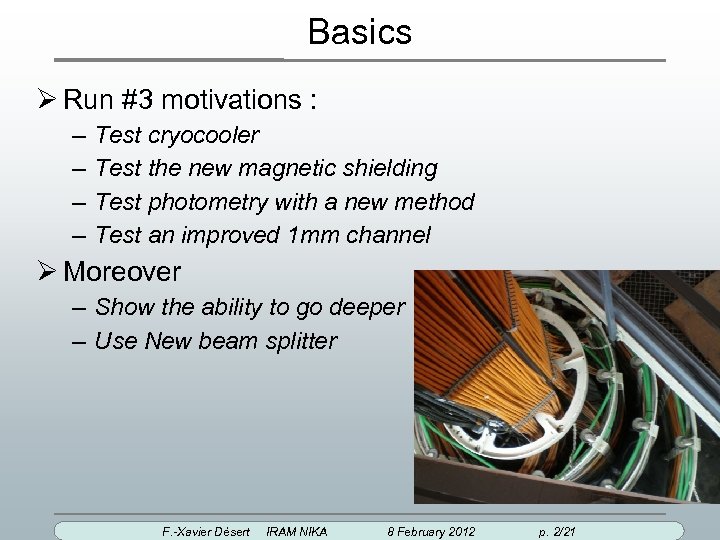 Basics

➢ Run #3 motivations :
– Test cryocooler
– Test the new magnetic shielding
– Test photometry with a new method
– Test an improved 1mm channel

➢ Moreover
– Show the ability to go deeper
– Use New beam splitter

F.-Xavier Désert IRAM NIKA 8 February 2012 p. 2/21